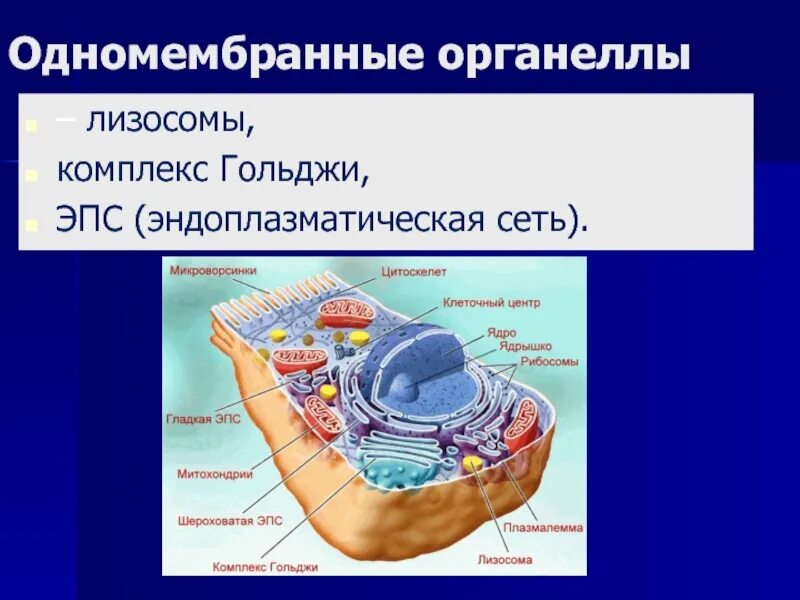 Одномембранные органеллы

– лизосомы,
комплекс Гольджи,
ЭПС (эндоплазматическая сеть).

Микроворсинки
Цитоскелет
Клеточный центр
Ядро
Ядрышко
Рибосомы
Гладкая ЭПС
Митохондрии
Шероховатая ЭПС
Комплекс Гольджи
Плазмалемма
Лизосома